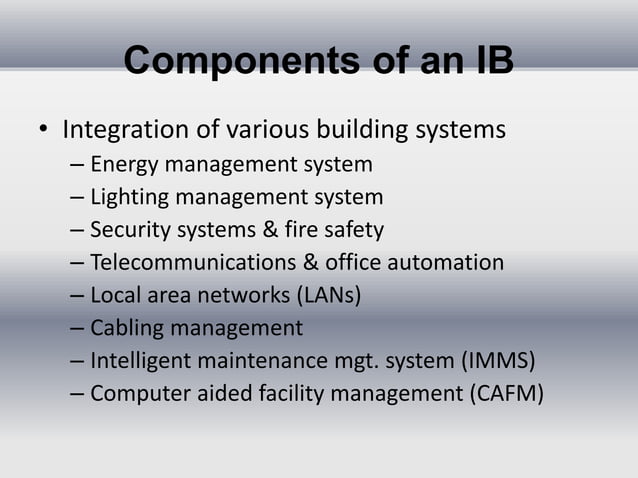 Components of an IB

• Integration of various building systems
– Energy management system
– Lighting management system
– Security systems & fire safety
– Telecommunications & office automation
– Local area networks (LANs)
– Cabling management
– Intelligent maintenance mgt. system (IMMS)
– Computer aided facility management (CAFM)